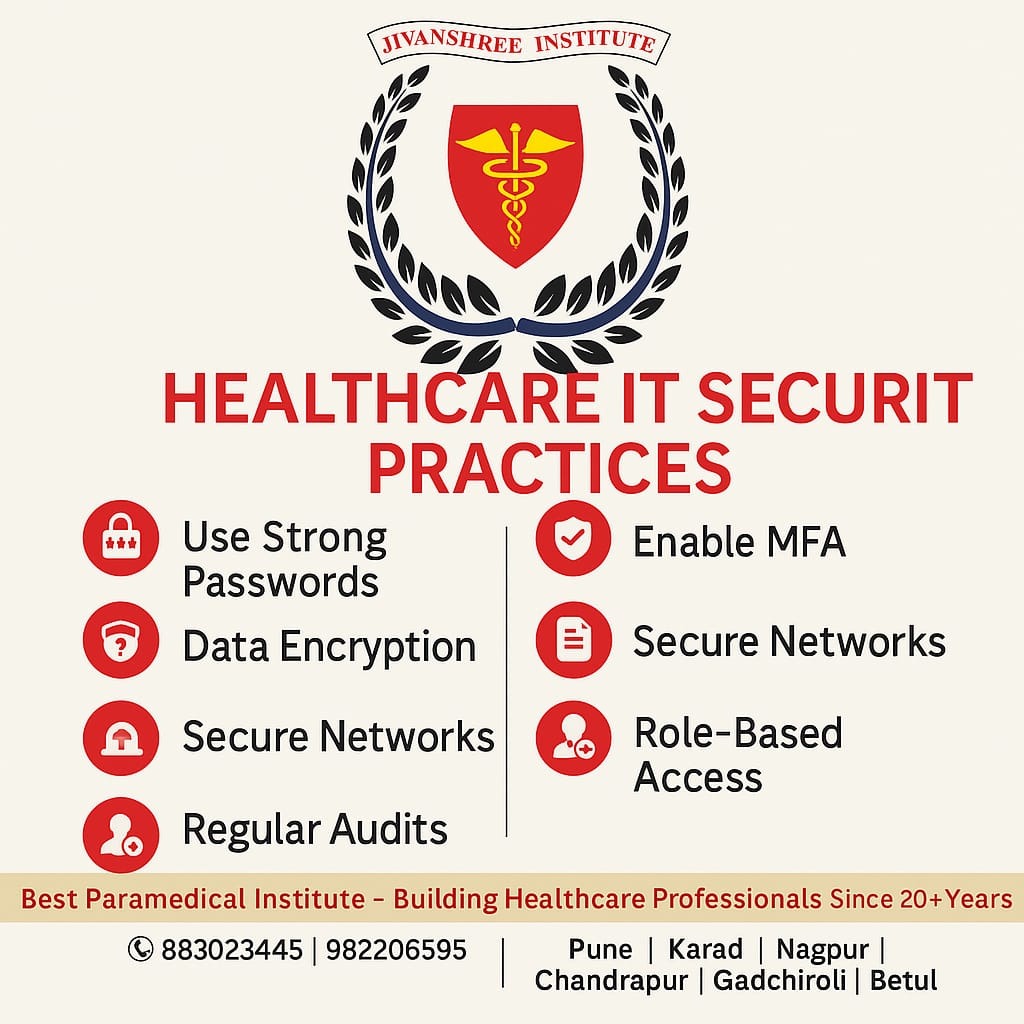 JIVANSHREE INSTITUTE

HEALTHCARE IT SECURIT PRACTICES

Use Strong Passwords

Data Encryption

Secure Networks

Regular Audits

Enable MFA

Secure Networks

Role-Based Access

Best Paramedical Institute - Building Healthcare Professionals Since 20+Years

883023445 | 982206595

Pune | Karad | Nagpur | Chandrapur | Gadchiroli | Betul